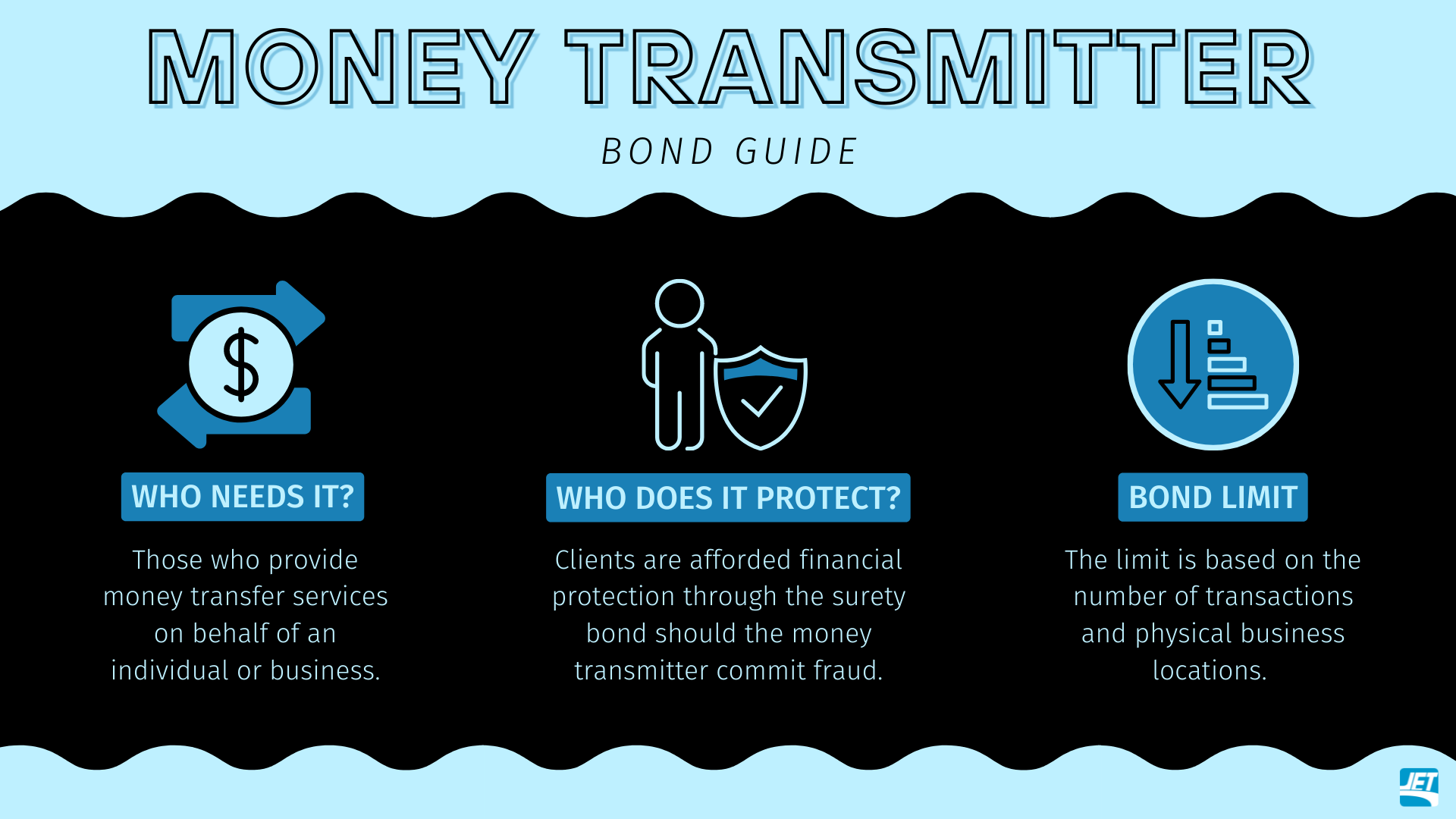 MONEY TRANSMITTER

BOND GUIDE

$

WHO NEEDS IT?

Those who provide money transfer services on behalf of an individual or business.

WHO DOES IT PROTECT?

Clients are afforded financial protection through the surety bond should the money transmitter commit fraud.

BOND LIMIT

The limit is based on the number of transactions and physical business locations.

JET